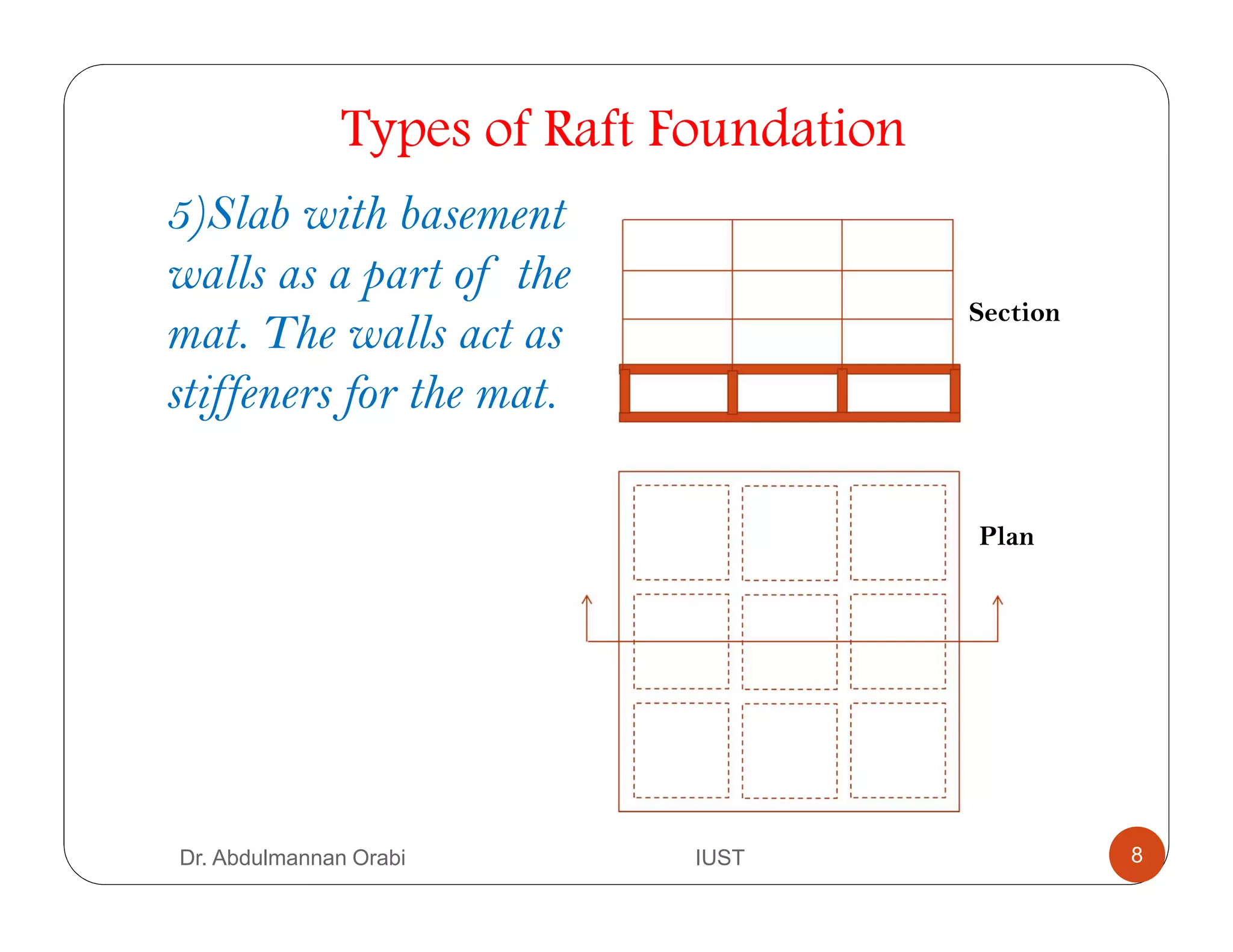 Types of Raft Foundation

5)Slab with basement walls as a part of the mat. The walls act as stiffeners for the mat.

Section

Plan

Dr. Abdulmannan Orabi

IUST

8